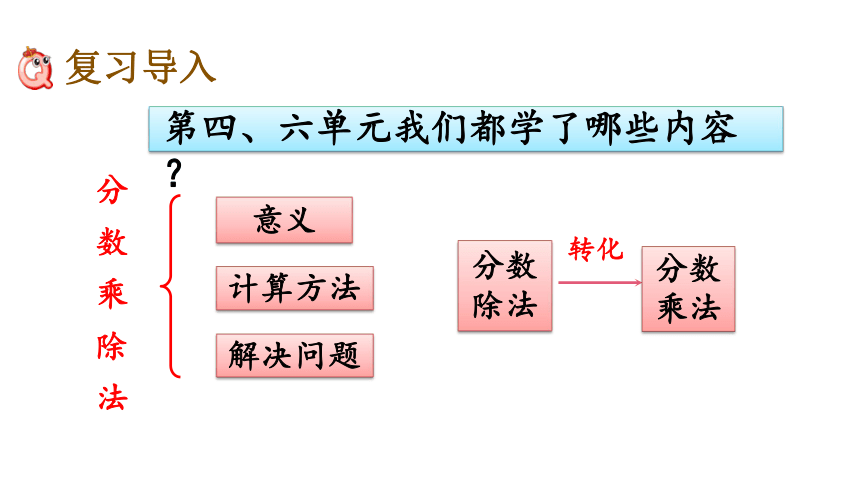 复习导入

第四、六单元我们都学了哪些内容？

分数乘除法

意义

计算方法

解决问题

分数除法

转化

分数乘法